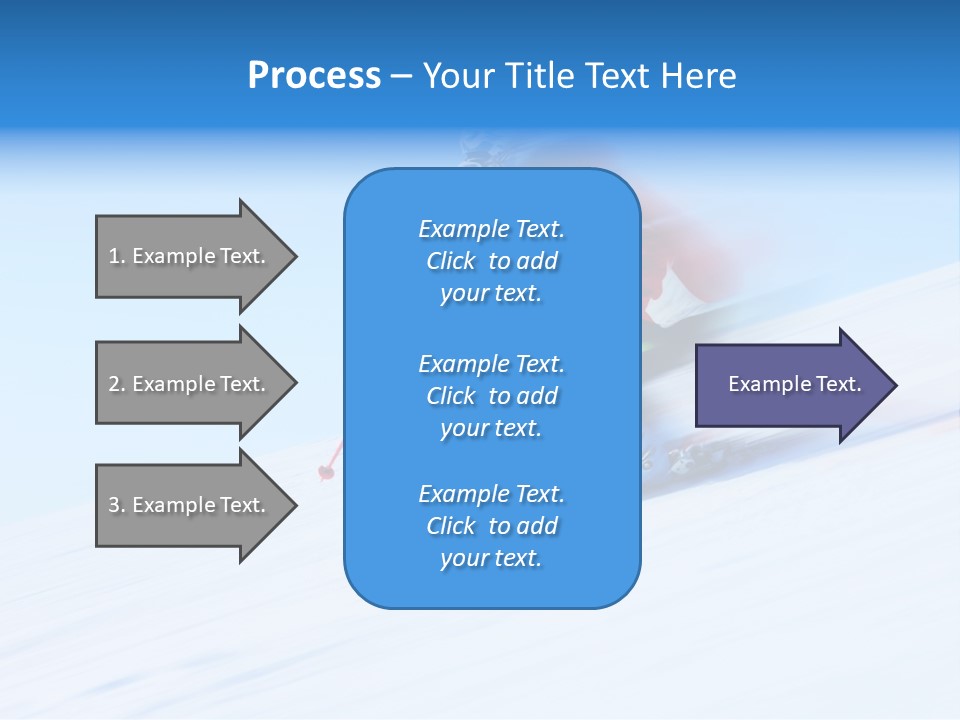 Process – Your Title Text Here

1. Example Text.

2. Example Text.

3. Example Text.

Example Text. Click to add your text.

Example Text. Click to add your text.

Example Text. Click to add your text.

Example Text.